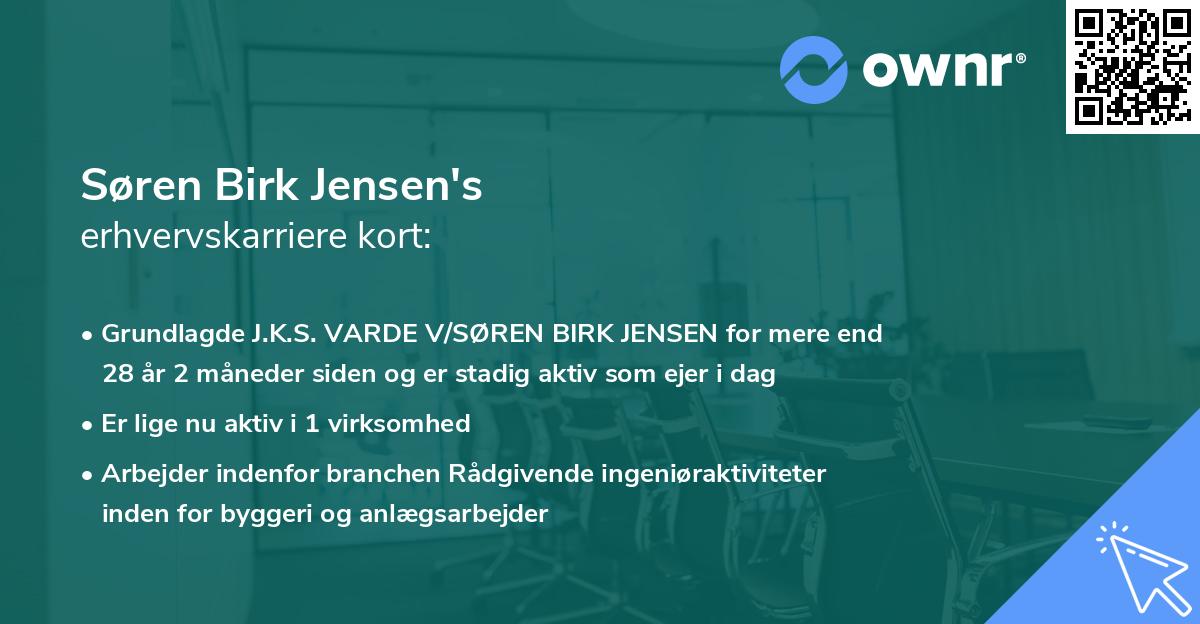 ownr®

Søren Birk Jensen's
erhvervskarriere kort:

• Grundlagde J.K.S. VARDE V/SØREN BIRK JENSEN for mere end 28 år 2 måneder siden og er stadig aktiv som ejer i dag

• Er lige nu aktiv i 1 virksomhed

• Arbejder indenfor branchen Rådgivende ingeniøraktiviteter inden for byggeri og anlægsarbejder